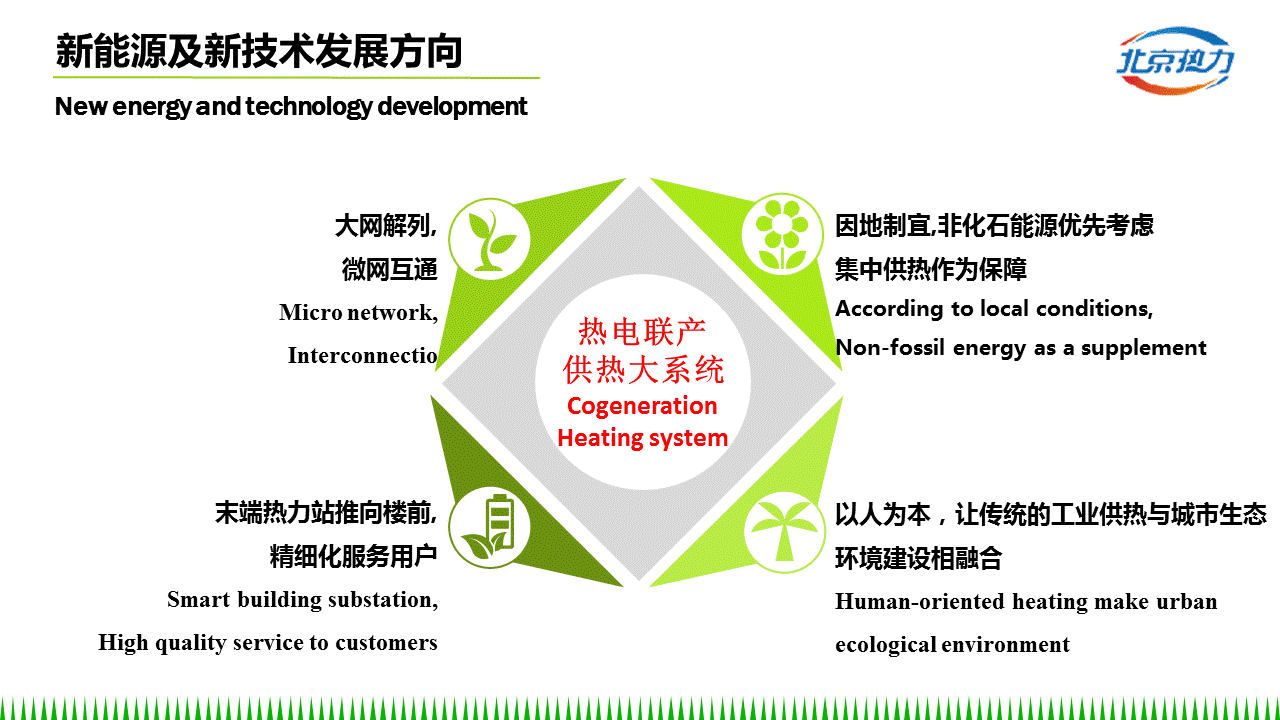 新能源及新技术发展方向

New energy and technology development

北京热力

大网解列,
微网互通
Micro network,
Interconnectio

因地制宜,非化石能源优先考虑
集中供热作为保障
According to local conditions,
Non-fossil energy as a supplement

热电联产
供热大系统
Cogeneration
Heating system

末端热力站推向楼前,
精细化服务用户
Smart building substation,
High quality service to customers

以人为本，让传统的工业供热与城市生态环境建设相融合
Human-oriented heating make urban ecological environment